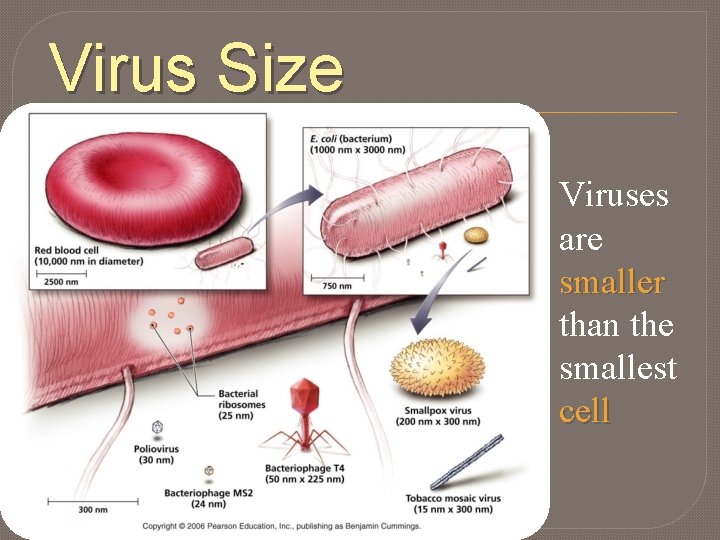 Virus Size

Red blood cell
(10,000 nm in diameter)

2500 nm

E. coli (bacterium)
(1000 nm x 3000 nm)

750 nm

Bacterial ribosomes
(25 nm)

Poliovirus
(30 nm)

Bacteriophage MS2
(24 nm)

Bacteriophage T4
(50 nm x 225 nm)

Smallpox virus
(200 nm x 300 nm)

Tobacco mosaic virus
(15 nm x 300 nm)

300 nm

Copyright © 2006 Pearson Education, Inc., publishing as Benjamin Cummings.

Viruses are smaller than the smallest cell